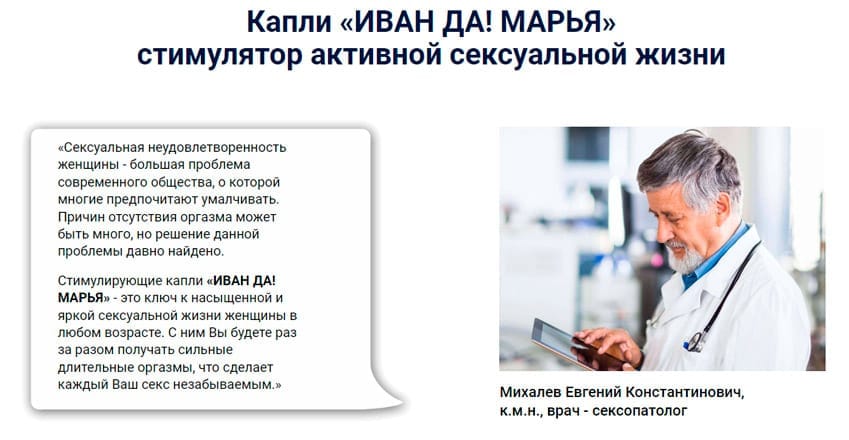 Капли «ИВАН ДА! МАРЬЯ»
стимулятор активной сексуальной жизни

«Сексуальная неудовлетворенность женщины - большая проблема современного общества, о которой многие предпочитают умалчивать. Причин отсутствия оргазма может быть много, но решение данной проблемы давно найдено.

Стимулирующие капли «ИВАН ДА! МАРЬЯ» - это ключ к насыщенной и яркой сексуальной жизни женщины в любом возрасте. С ним Вы будете раз за разом получать сильные длительные оргазмы, что сделает каждый Ваш секс незабываемым.»

Михалев Евгений Константинович,
к.м.н., врач - сексопатолог